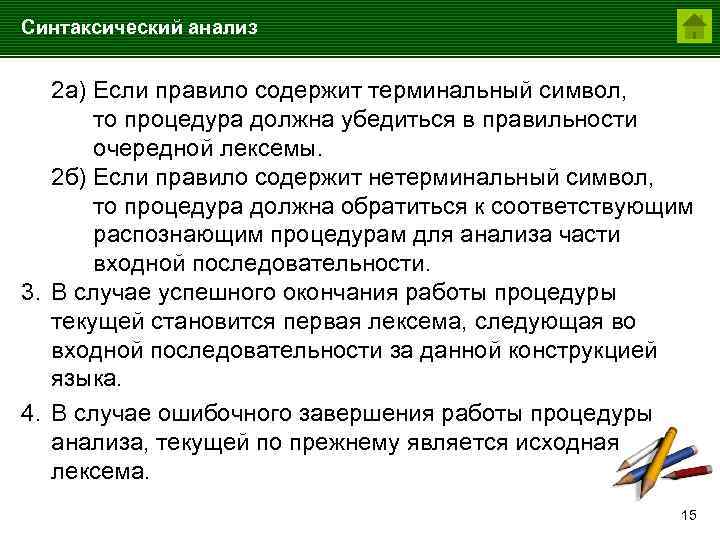 Синтаксический анализ

2а) Если правило содержит терминальный символ, то процедура должна убедиться в правильности очередной лексемы.

2б) Если правило содержит нетерминальный символ, то процедура должна обратиться к соответствующим распознающим процедурам для анализа части входной последовательности.

3. В случае успешного окончания работы процедуры текущей становится первая лексема, следующая во входной последовательности за данной конструкцией языка.

4. В случае ошибочного завершения работы процедуры анализа, текущей по прежнему является исходная лексема.

15